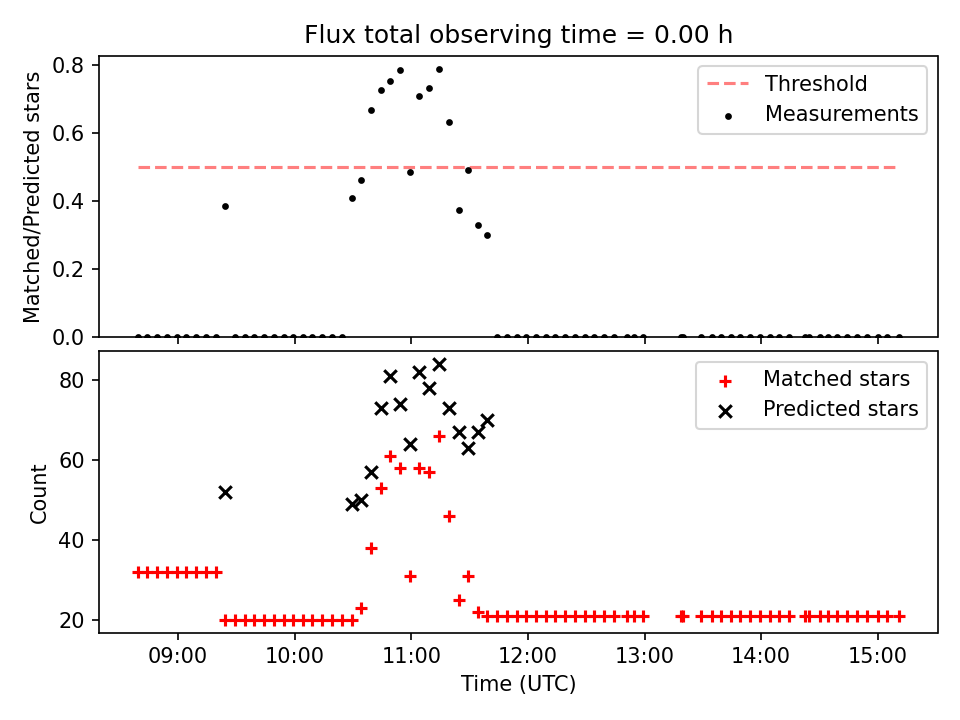 Flux total observing time = 0.00 h

Matched/Predicted stars

0.8
0.6
0.4
0.2
0.0

Threshold
Measurements

Count

80
60
40
20

Matched stars
Predicted stars

09:00
10:00
11:00
12:00
13:00
14:00
15:00

Time (UTC)